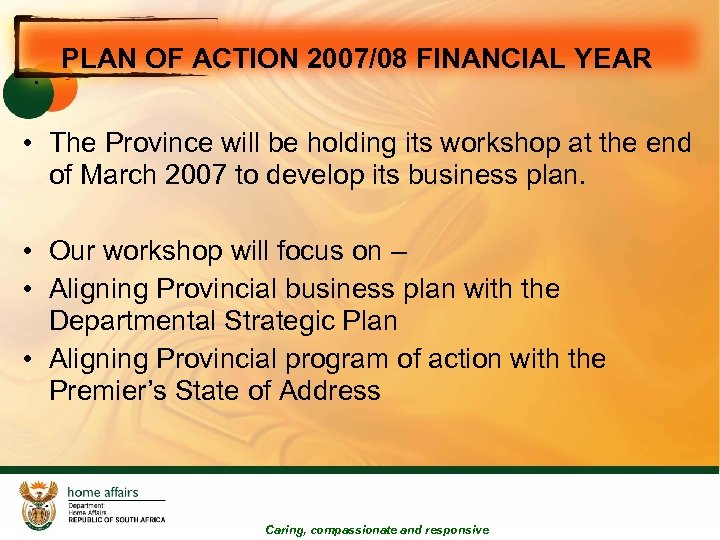 PLAN OF ACTION 2007/08 FINANCIAL YEAR

• The Province will be holding its workshop at the end of March 2007 to develop its business plan.

• Our workshop will focus on –
• Aligning Provincial business plan with the Departmental Strategic Plan
• Aligning Provincial program of action with the Premier's State of Address

home affairs
Department:
Home Affairs
REPUBLIC OF SOUTH AFRICA

Caring, compassionate and responsive